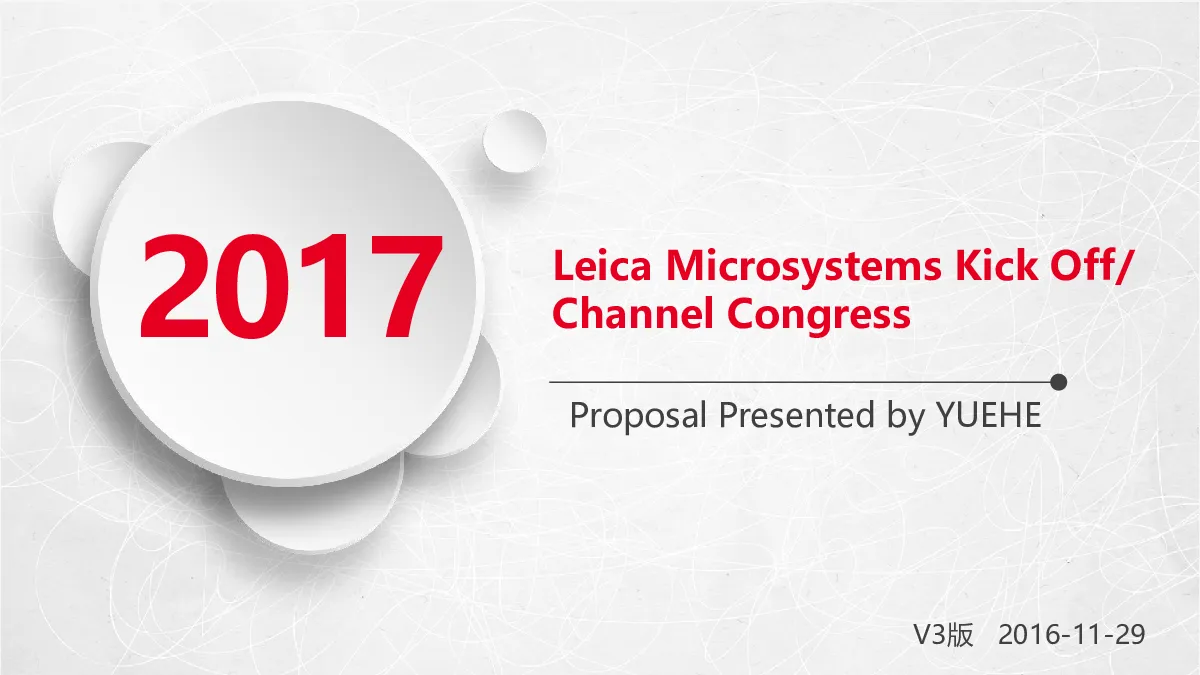 2017

Leica Microsystems Kick Off/ Channel Congress

Proposal Presented by YUEHE

V3版 2016-11-29